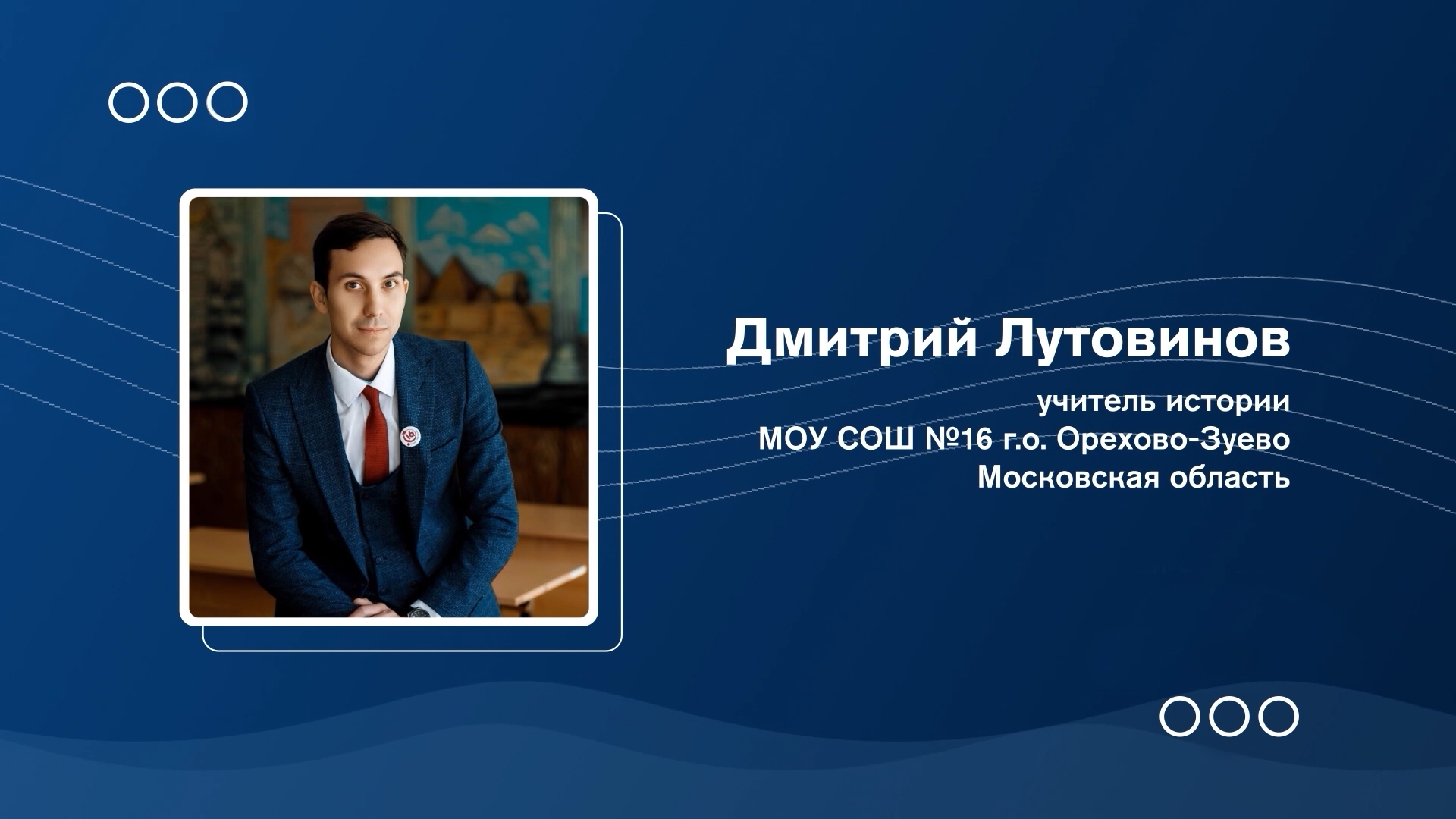 Дмитрий Лутовинов

учитель истории
МОУ СОШ №16 г.о. Орехово-Зуево
Московская область